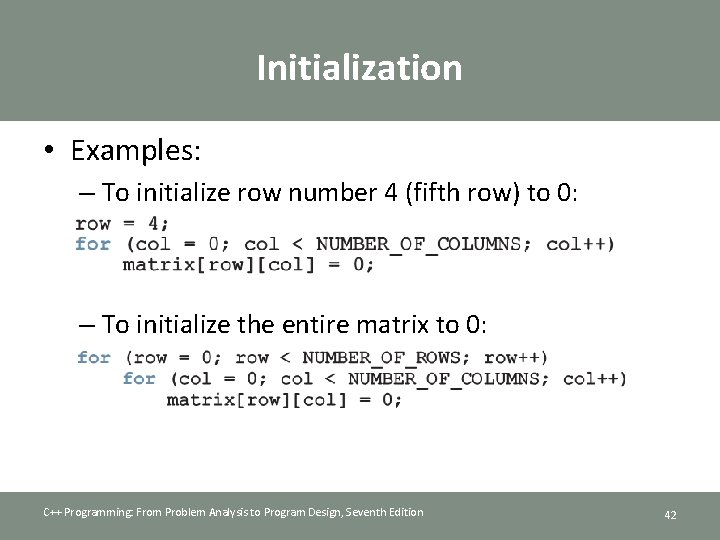 Initialization

• Examples:

– To initialize row number 4 (fifth row) to 0:

row = 4;
for (col = 0; col < NUMBER_OF_COLUMNS; col++)
    matrix[row][col] = 0;

– To initialize the entire matrix to 0:

for (row = 0; row < NUMBER_OF_ROWS; row++)
    for (col = 0; col < NUMBER_OF_COLUMNS; col++)
        matrix[row][col] = 0;

C++ Programming: From Problem Analysis to Program Design, Seventh Edition

42